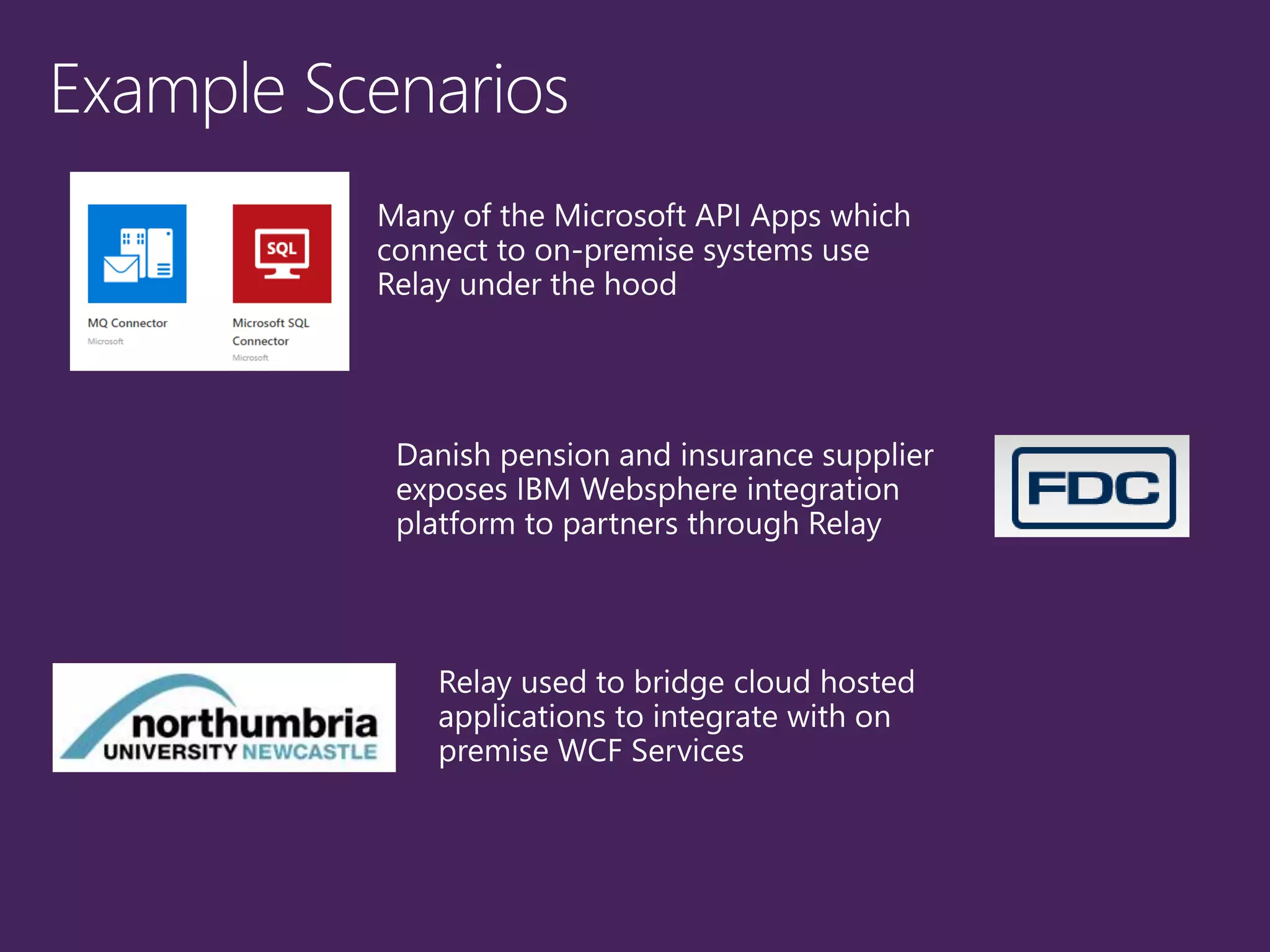 Example Scenarios

SQL

MQ Connector
Microsoft

Microsoft SQL Connector
Microsoft

Many of the Microsoft API Apps which connect to on-premise systems use Relay under the hood

Danish pension and insurance supplier exposes IBM Websphere integration platform to partners through Relay

FDC

northumbria
UNIVERSITY NEWCASTLE

Relay used to bridge cloud hosted applications to integrate with on premise WCF Services